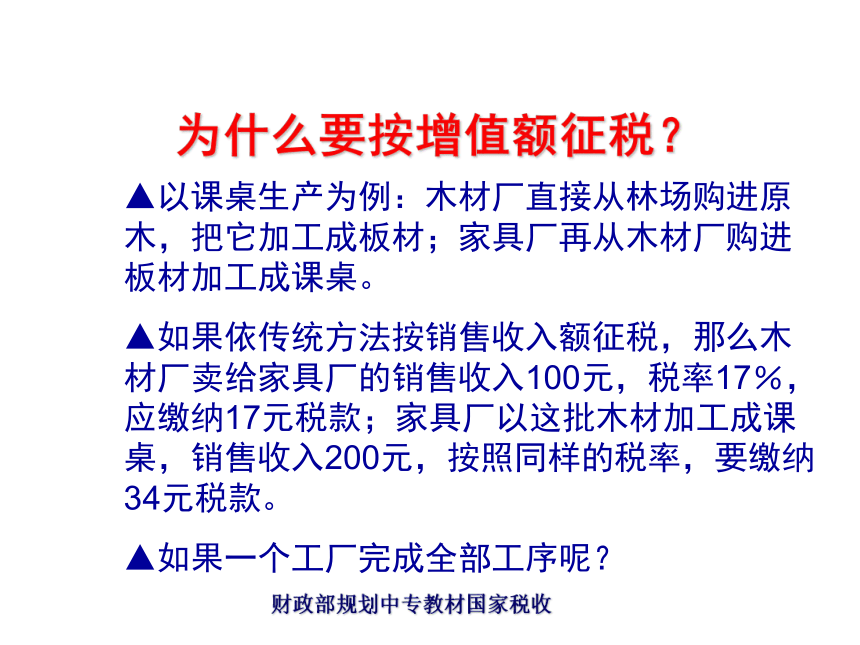 为什么要按增值额征税？

▲以课桌生产为例：木材厂直接从林场购进原木，把它加工成板材；家具厂再从木材厂购进板材加工成课桌。

▲如果依传统方法按销售收入额征税，那么木材厂卖给家具厂的销售收入100元，税率17%，应缴纳17元税款；家具厂以这批木材加工成课桌，销售收入200元，按照同样的税率，要缴纳34元税款。

▲如果一个工厂完成全部工序呢？

财政部规划中专教材国家税收